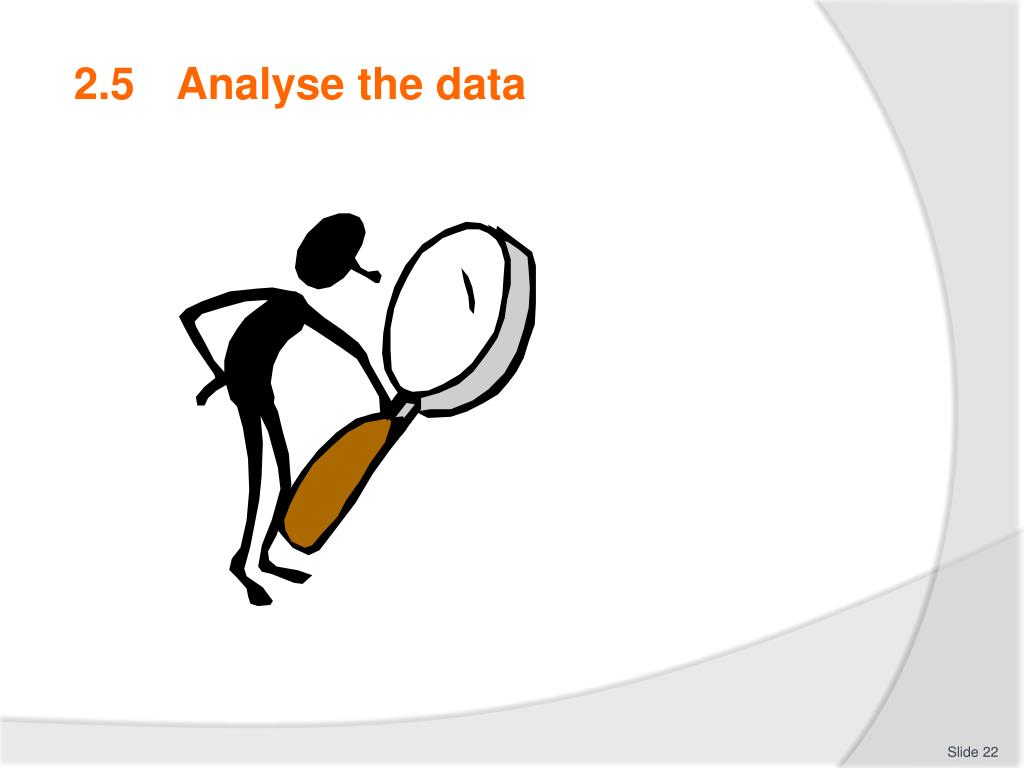 2.5 Analyse the data

Slide 22